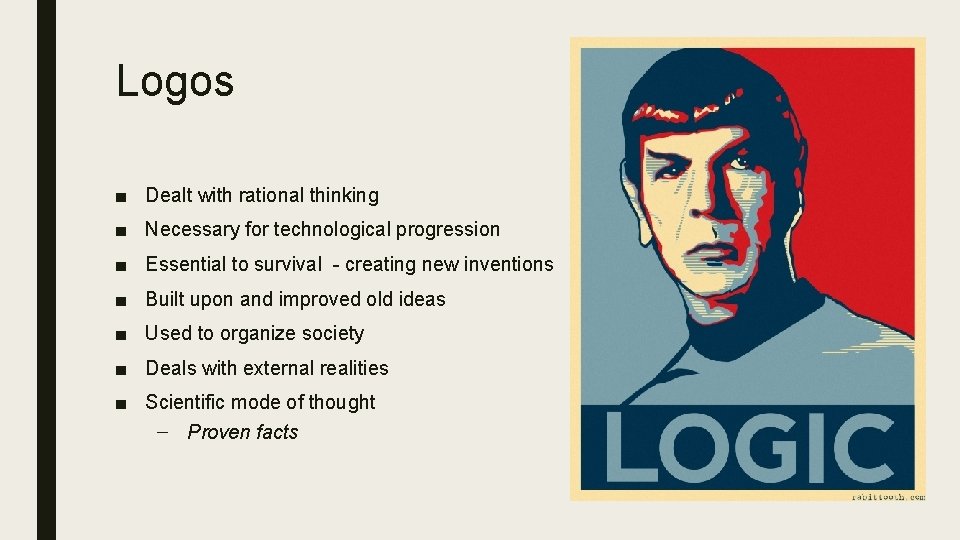 Logos

■ Dealt with rational thinking
■ Necessary for technological progression
■ Essential to survival - creating new inventions
■ Built upon and improved old ideas
■ Used to organize society
■ Deals with external realities
■ Scientific mode of thought
– Proven facts

LOGIC

rabittooth.com